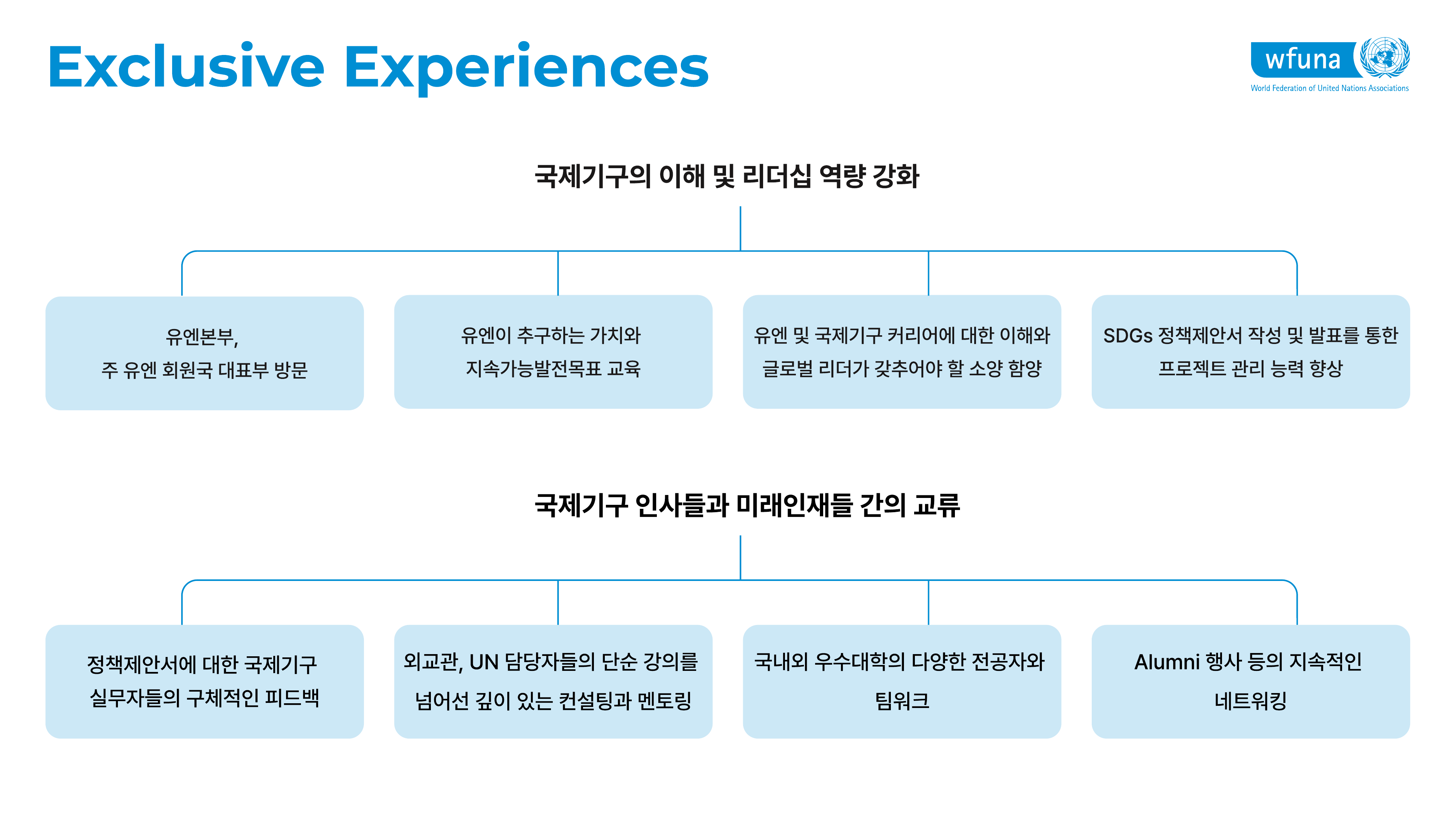 Exclusive Experiences

wfuna
World Federation of United Nations Associations

국제기구의 이해 및 리더십 역량 강화

유엔본부,
주 유엔 회원국 대표부 방문

유엔이 추구하는 가치와
지속가능발전목표 교육

유엔 및 국제기구 커리어에 대한 이해와
글로벌 리더가 갖추어야 할 소양 함양

SDGs 정책제안서 작성 및 발표를 통한
프로젝트 관리 능력 향상

국제기구 인사들과 미래인재들 간의 교류

정책제안서에 대한 국제기구
실무자들의 구체적인 피드백

외교관, UN 담당자들의 단순 강의를
넘어선 깊이 있는 컨설팅과 멘토링

국내외 우수대학의 다양한 전공자와
팀워크

Alumni 행사 등의 지속적인
네트워킹